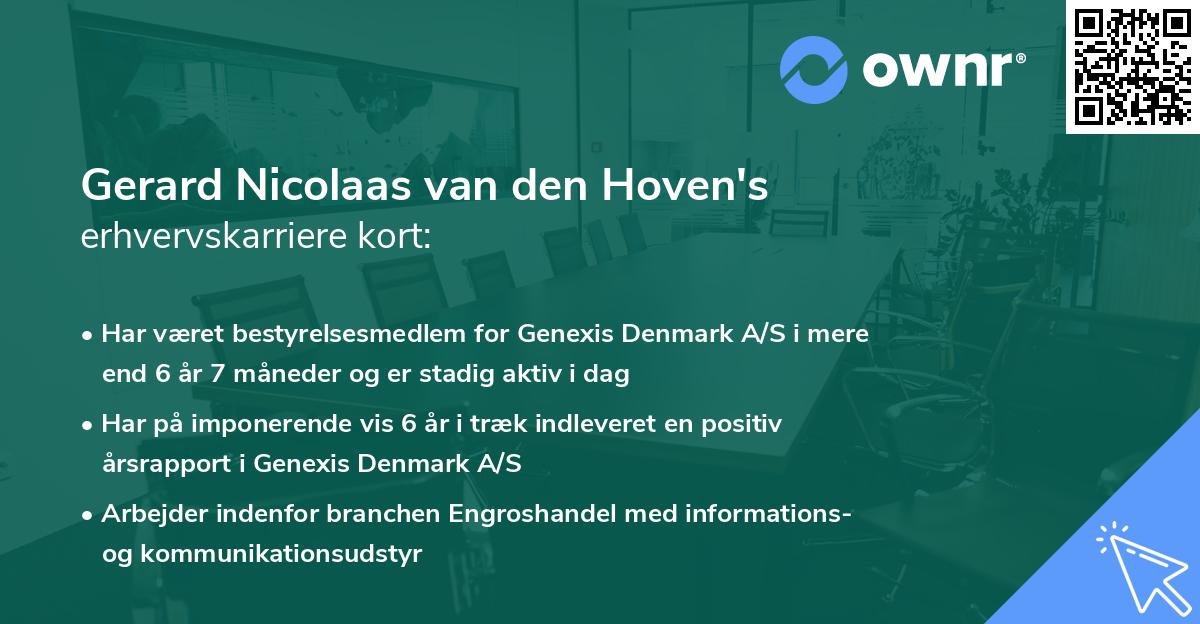 ownr®

Gerard Nicolaas van den Hoven's
erhvervskarriere kort:

• Har været bestyrelsesmedlem for Genexis Denmark A/S i mere end 6 år 7 måneder og er stadig aktiv i dag

• Har på imponerende vis 6 år i træk indleveret en positiv årsrapport i Genexis Denmark A/S

• Arbejder indenfor branchen Engroshandel med informations- og kommunikationsudstyr